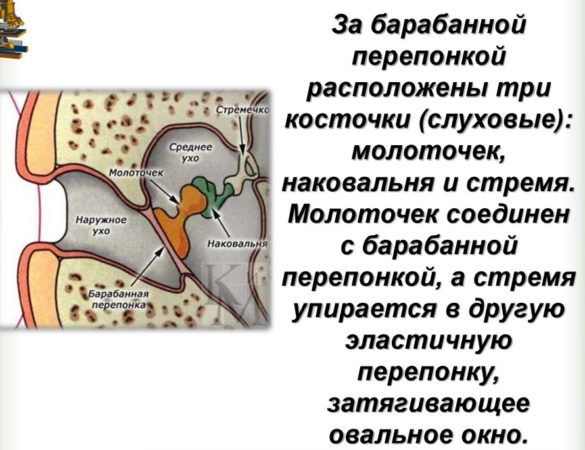 Стремечко
Среднее ухо
Молоточек
Наружное ухо
Наковальня
Барабанная перепонка

За барабанной перепонкой расположены три косточки (слуховые): молоточек, наковальня и стремя. Молоточек соединен с барабанной перепонкой, а стремя упирается в другую эластичную перепонку, затягивающее овальное окно.